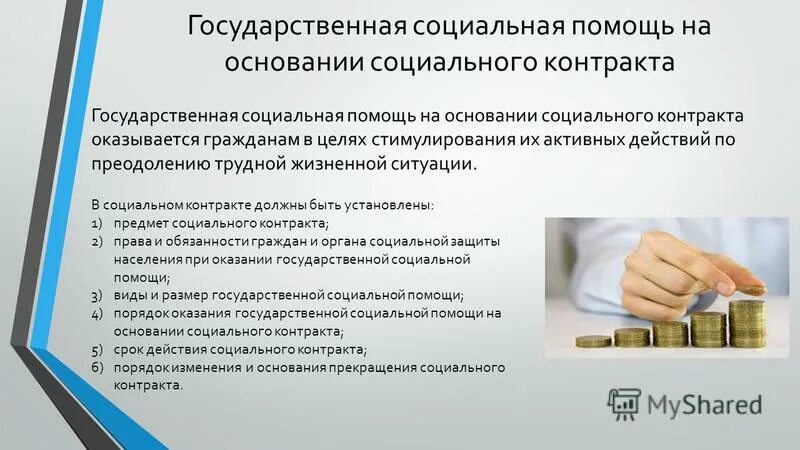 Государственная социальная помощь на основании социального контракта

Государственная социальная помощь на основании социального контракта оказывается гражданам в целях стимулирования их активных действий по преодолению трудной жизненной ситуации.

В социальном контракте должны быть установлены:
1) предмет социального контракта;
2) права и обязанности граждан и органа социальной защиты населения при оказании государственной социальной помощи;
3) виды и размер государственной социальной помощи;
4) порядок оказания государственной социальной помощи на основании социального контракта;
5) срок действия социального контракта;
6) порядок изменения и основания прекращения социального контракта.

MyShared